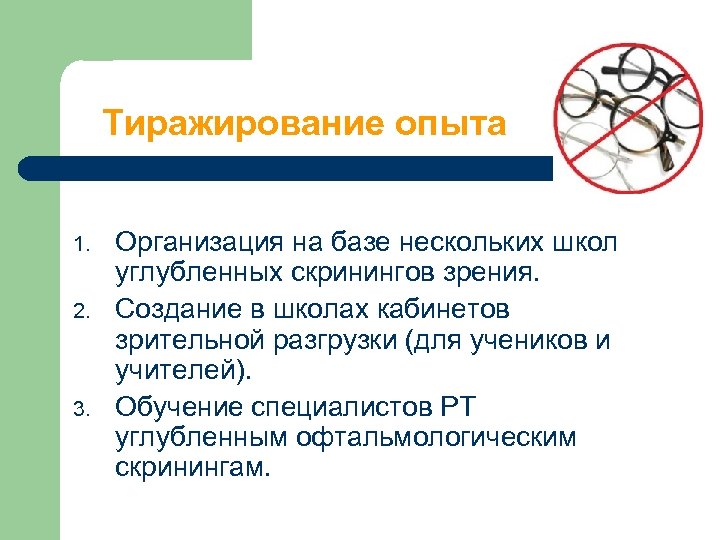 Тиражирование опыта

1. Организация на базе нескольких школ углубленных скринингов зрения.
2. Создание в школах кабинетов зрительной разгрузки (для учеников и учителей).
3. Обучение специалистов РТ углубленным офтальмологическим скринингам.